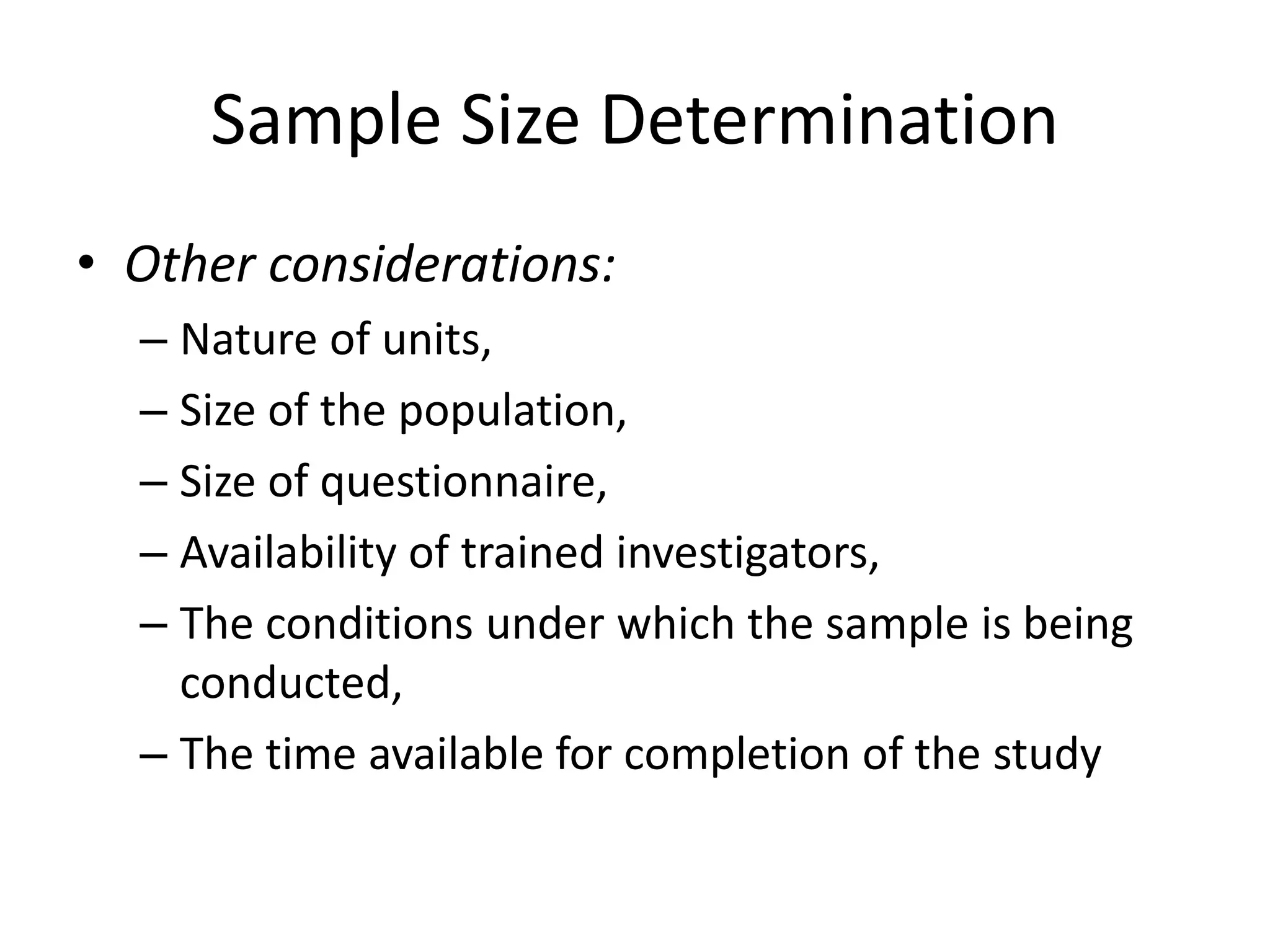 Sample Size Determination

• Other considerations:
– Nature of units,
– Size of the population,
– Size of questionnaire,
– Availability of trained investigators,
– The conditions under which the sample is being conducted,
– The time available for completion of the study